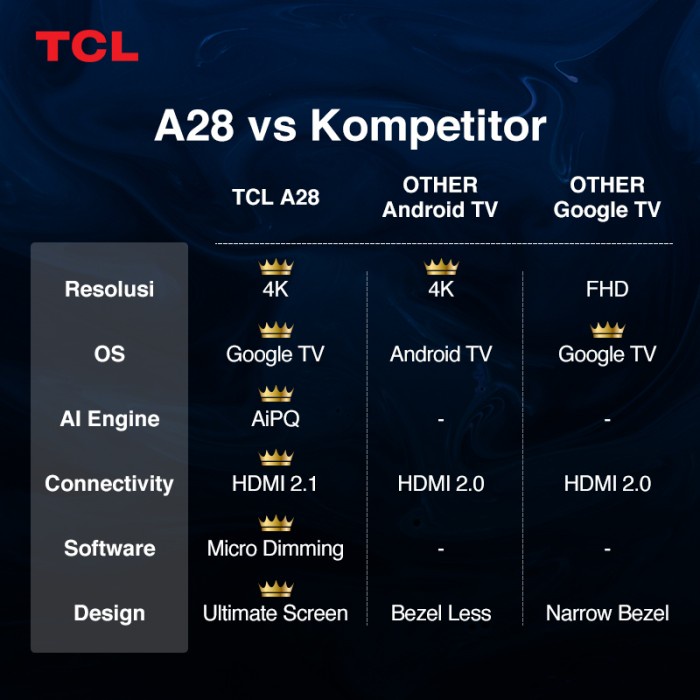 TCL

A28 vs Kompetitor

| | TCL A28 | OTHER Android TV | OTHER Google TV |
|---|---|---|---|
| Resolusi | 4K | 4K | FHD |
| OS | Google TV | Android TV | Google TV |
| AI Engine | AiPQ | - | - |
| Connectivity | HDMI 2.1 | HDMI 2.0 | HDMI 2.0 |
| Software | Micro Dimming | - | - |
| Design | Ultimate Screen | Bezel Less | Narrow Bezel |